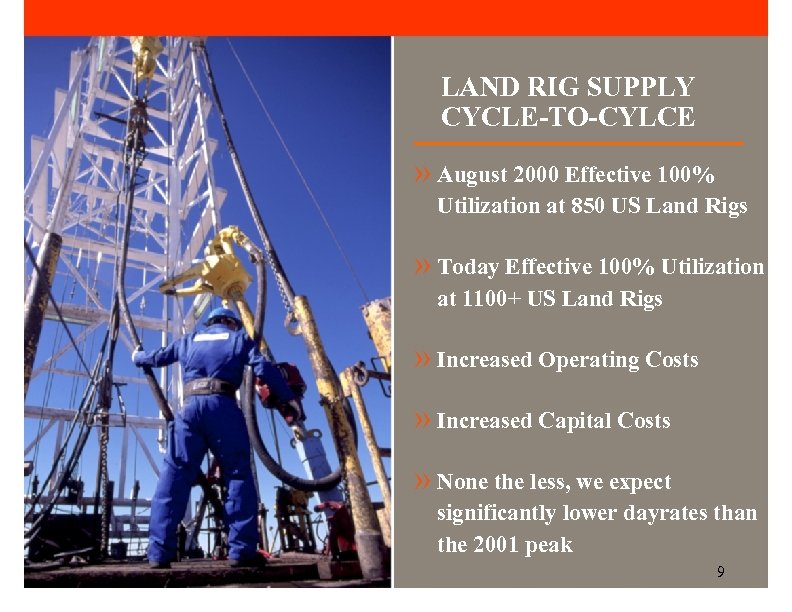 LAND RIG SUPPLY CYCLE-TO-CYLCE

» August 2000 Effective 100% Utilization at 850 US Land Rigs

» Today Effective 100% Utilization at 1100+ US Land Rigs

» Increased Operating Costs

» Increased Capital Costs

» None the less, we expect significantly lower dayrates than the 2001 peak

9